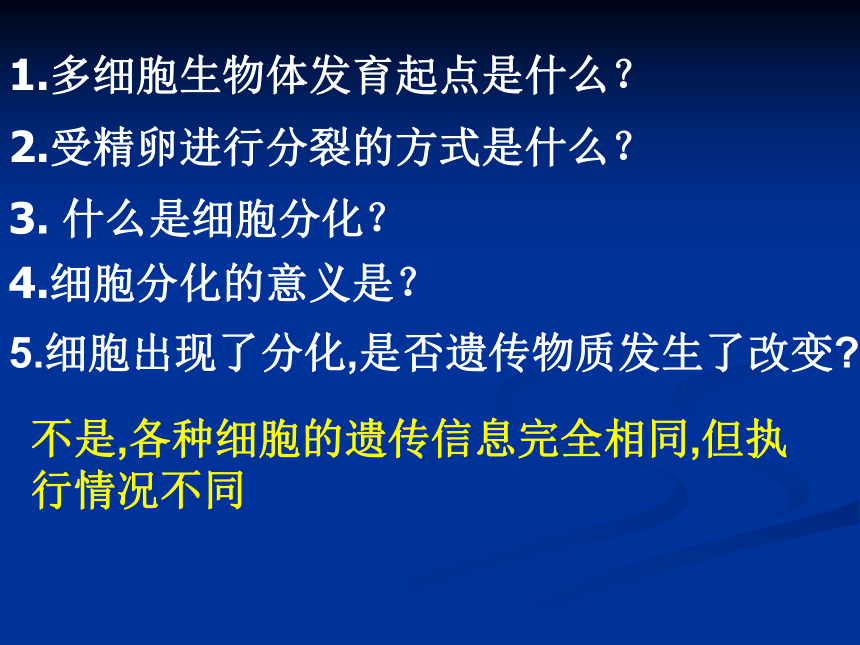 1.多细胞生物体发育起点是什么？

2.受精卵进行分裂的方式是什么？

3. 什么是细胞分化？

4.细胞分化的意义是？

5.细胞出现了分化,是否遗传物质发生了改变?

不是,各种细胞的遗传信息完全相同,但执行情况不同